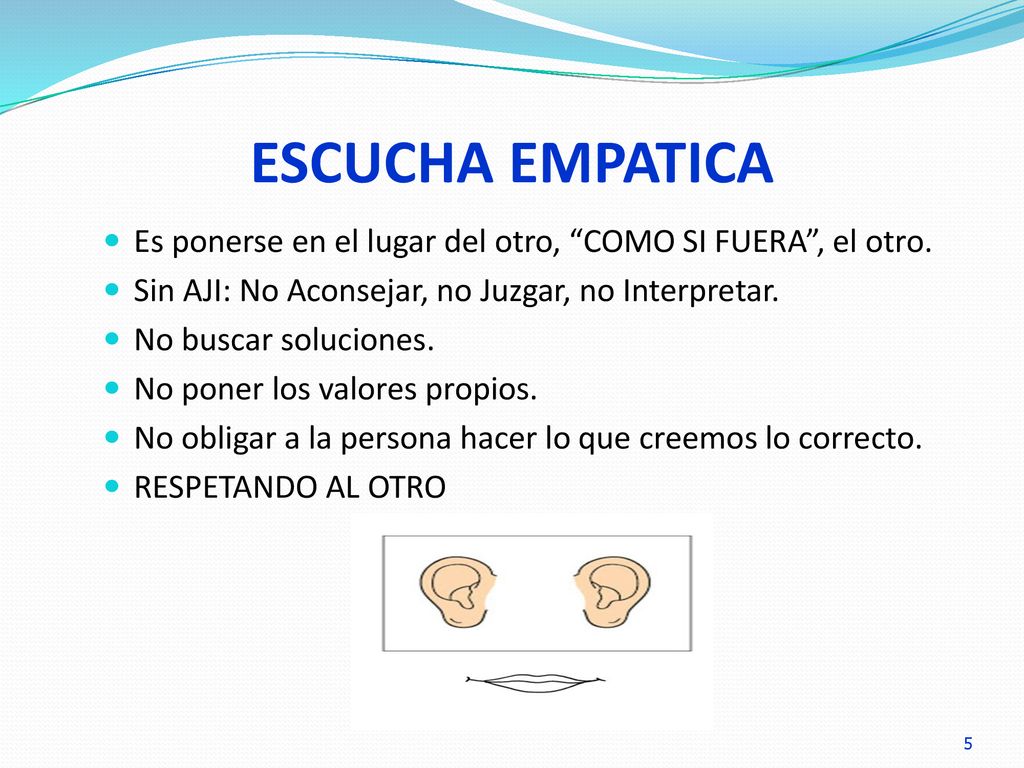 ESCUCHA EMPATICA

- Es ponerse en el lugar del otro, “COMO SI FUERA”, el otro.
- Sin AJI: No Aconsejar, no Juzgar, no Interpretar.
- No buscar soluciones.
- No poner los valores propios.
- No obligar a la persona hacer lo que creemos lo correcto.
- RESPETANDO AL OTRO

5